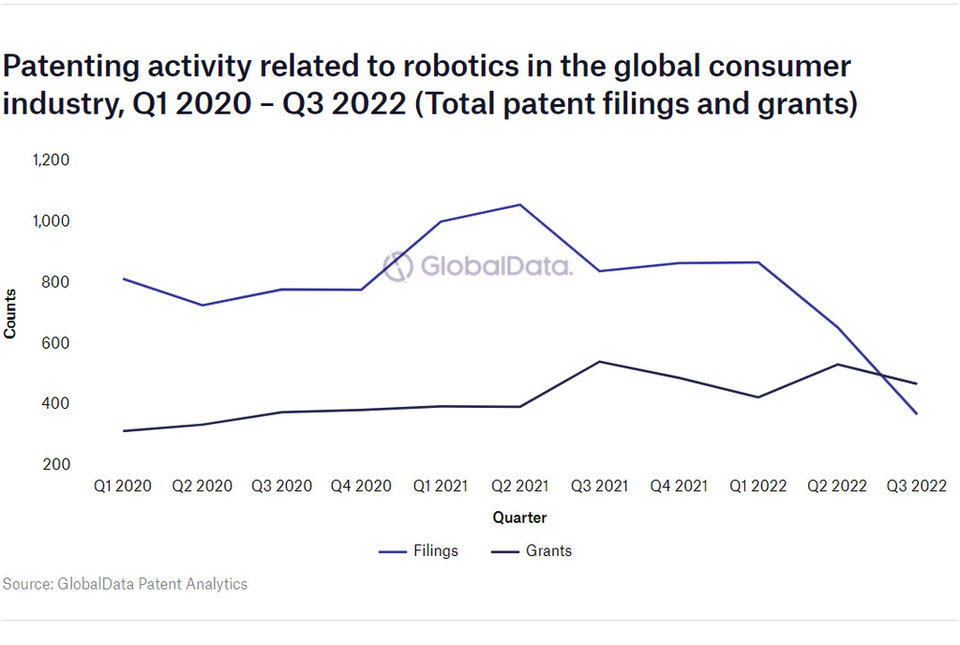 Patenting activity related to robotics in the global consumer industry, Q1 2020 – Q3 2022 (Total patent filings and grants)

1,200
1,000
800
600
400
200

Counts

GlobalData.

Q1 2020 Q2 2020 Q3 2020 Q4 2020 Q1 2021 Q2 2021 Q3 2021 Q4 2021 Q1 2022 Q2 2022 Q3 2022

Quarter

Filings Grants

Source: GlobalData Patent Analytics